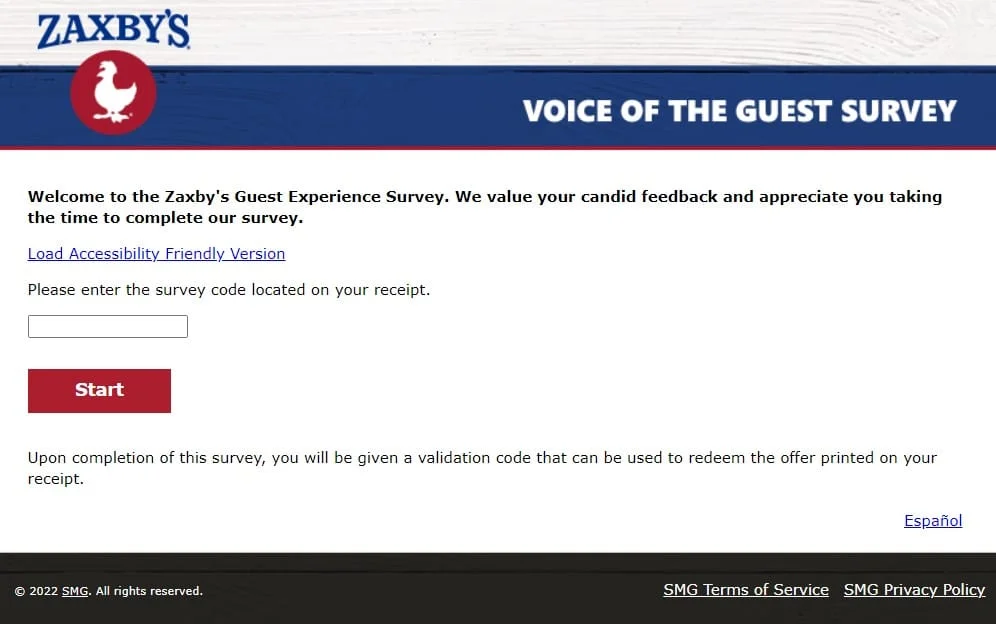 ZAXBY'S

VOICE OF THE GUEST SURVEY

Welcome to the Zaxby's Guest Experience Survey. We value your candid feedback and appreciate you taking the time to complete our survey.

Load Accessibility Friendly Version

Please enter the survey code located on your receipt.

Start

Upon completion of this survey, you will be given a validation code that can be used to redeem the offer printed on your receipt.

Español

© 2022 SMG. All rights reserved.

SMG Terms of Service SMG Privacy Policy